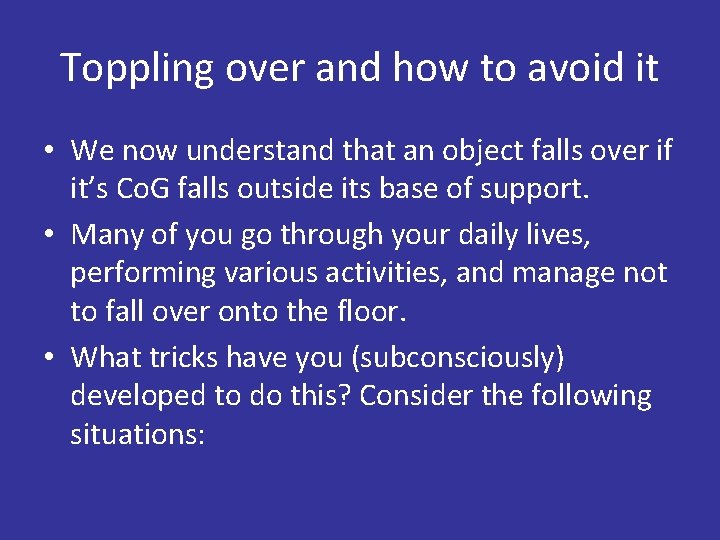 Toppling over and how to avoid it

• We now understand that an object falls over if it’s CoG falls outside its base of support.

• Many of you go through your daily lives, performing various activities, and manage not to fall over onto the floor.

• What tricks have you (subconsciously) developed to do this? Consider the following situations: